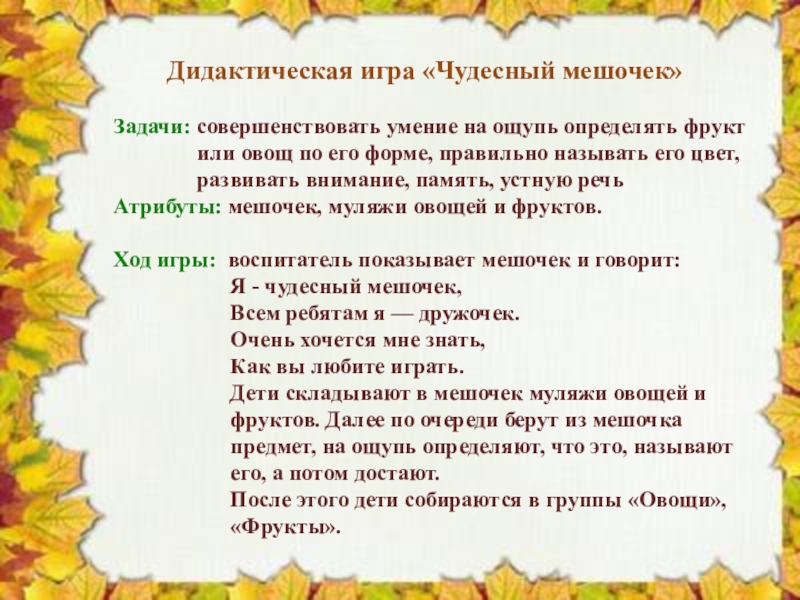 Дидактическая игра «Чудесный мешочек»

Задачи: совершенствовать умение на ощупь определять фрукт или овощ по его форме, правильно называть его цвет, развивать внимание, память, устную речь
Атрибуты: мешочек, муляжи овощей и фруктов.

Ход игры: воспитатель показывает мешочек и говорит:
Я - чудесный мешочек,
Всем ребятам я — дружочек.
Очень хочется мне знать,
Как вы любите играть.
Дети складывают в мешочек муляжи овощей и фруктов. Далее по очереди берут из мешочка предмет, на ощупь определяют, что это, называют его, а потом достают.
После этого дети собираются в группы «Овощи», «Фрукты».